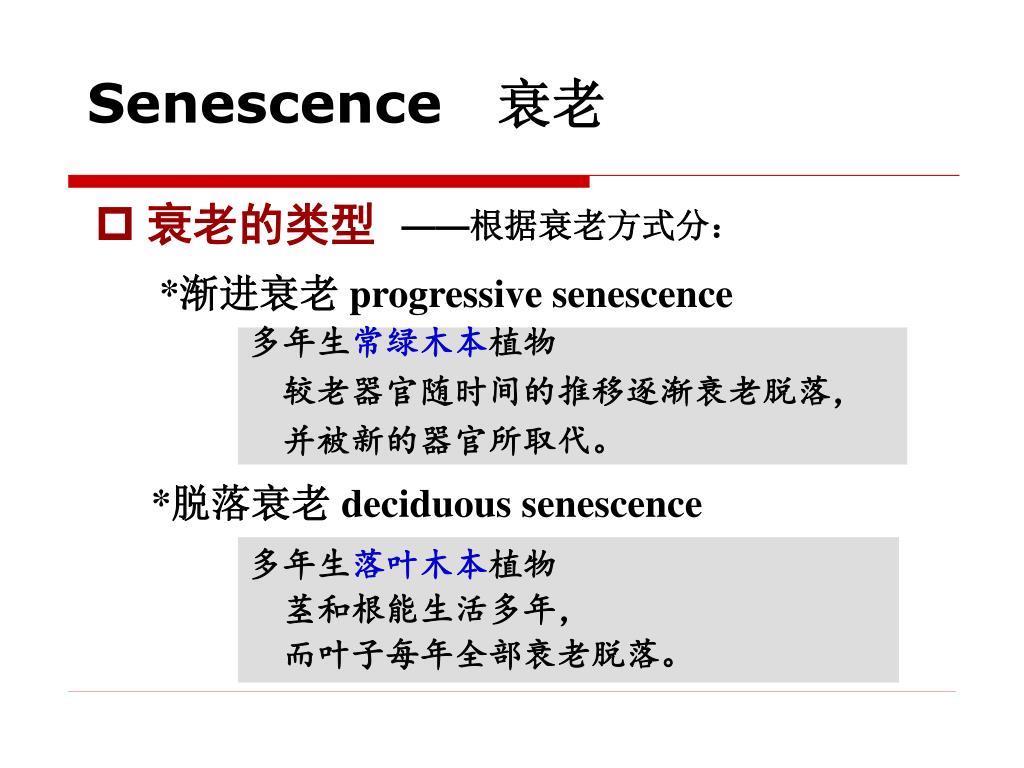 Senescence 衰老

衰老的类型 ——根据衰老方式分：

*渐进衰老 progressive senescence

多年生常绿木本植物
较老器官随时间的推移逐渐衰老脱落，
并被新的器官所取代。

*脱落衰老 deciduous senescence

多年生落叶木本植物
茎和根能生活多年，
而叶子每年全部衰老脱落。